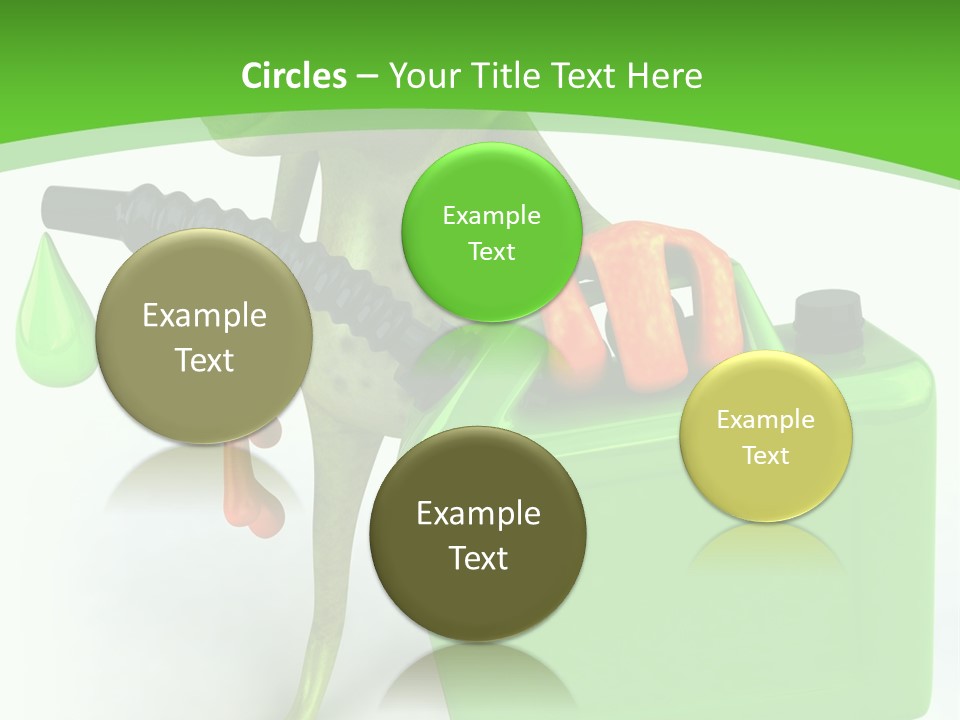 Circles – Your Title Text Here

Example Text

Example Text

Example Text

Example Text